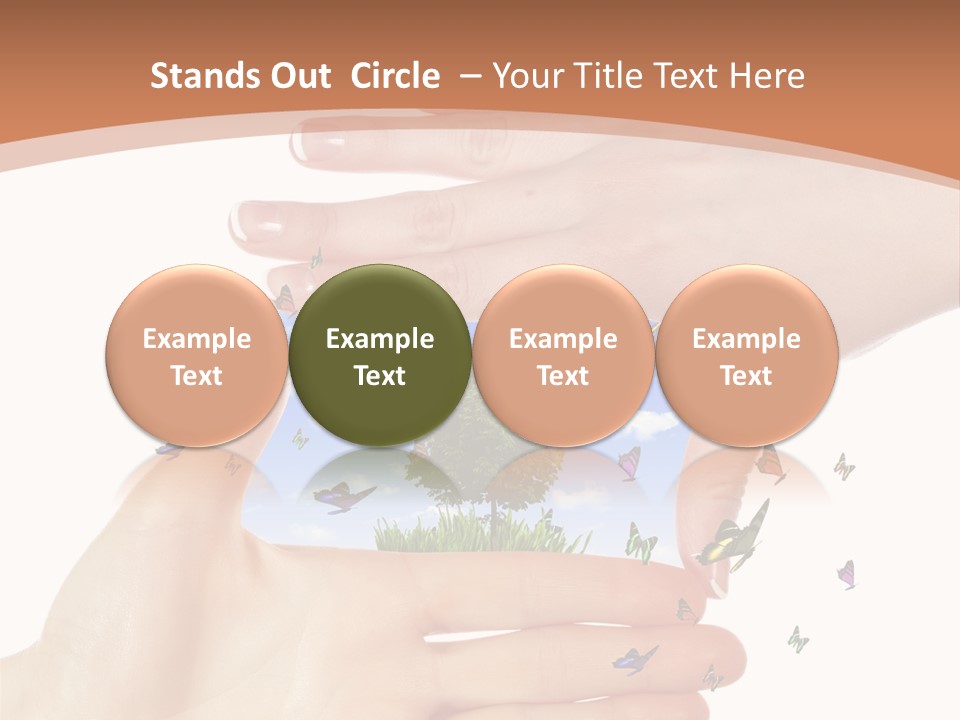 Stands Out Circle – Your Title Text Here

Example Text

Example Text

Example Text

Example Text